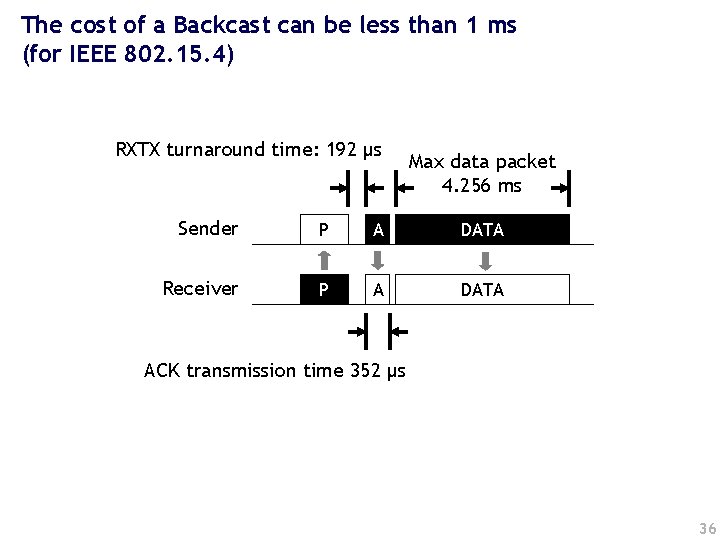 The cost of a Backcast can be less than 1 ms (for IEEE 802.15.4)

RXTX turnaround time: 192 μs

Max data packet
4.256 ms

Sender

P

A

DATA

Receiver

P

A

DATA

ACK transmission time 352 μs

36